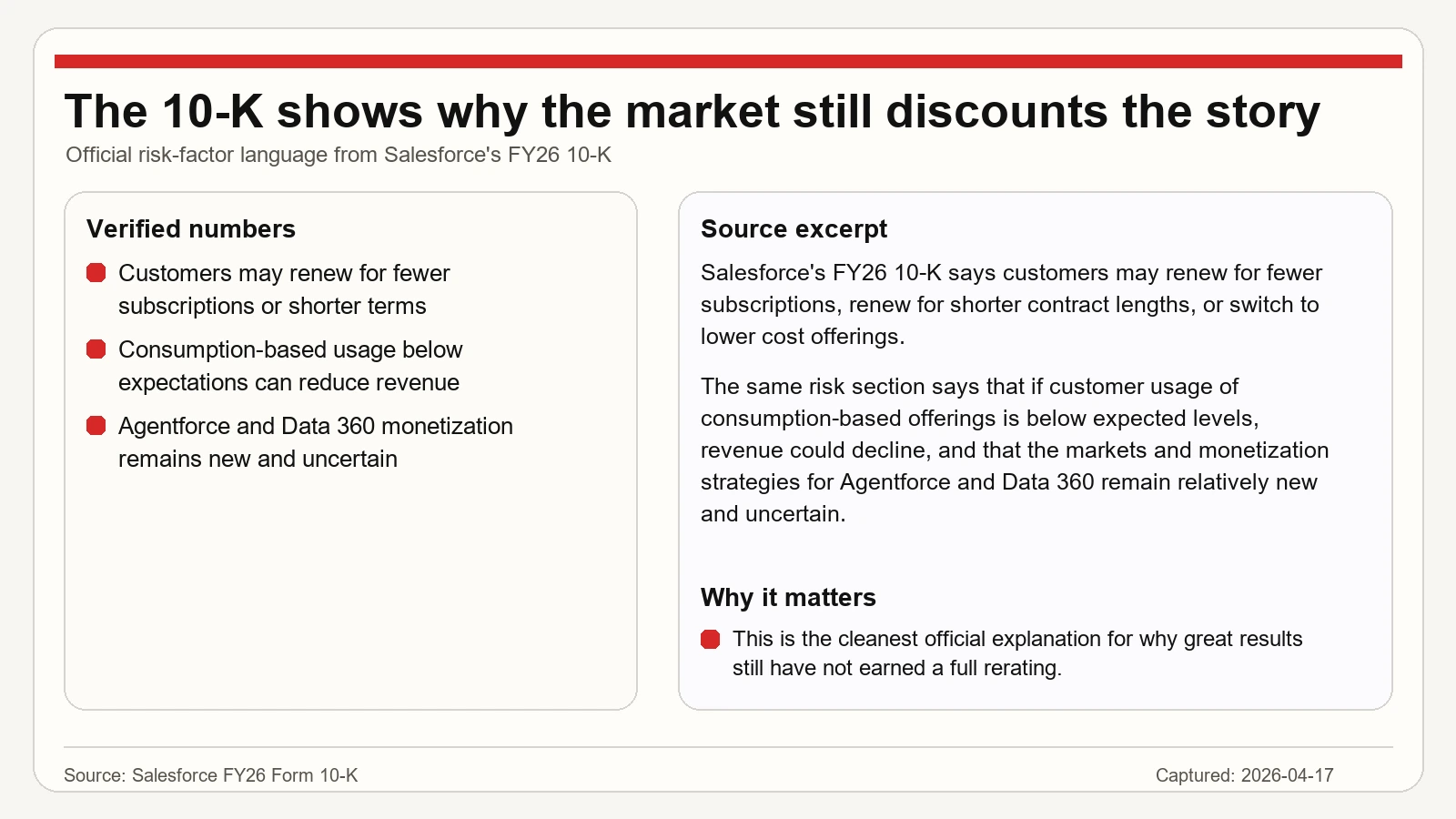 The 10-K shows why the market still discounts the story

Official risk-factor language from Salesforce's FY26 10-K

Verified numbers

Customers may renew for fewer subscriptions or shorter terms

Consumption-based usage below expectations can reduce revenue

Agentforce and Data 360 monetization remains new and uncertain

Source excerpt

Salesforce's FY26 10-K says customers may renew for fewer subscriptions, renew for shorter contract lengths, or switch to lower cost offerings.

The same risk section says that if customer usage of consumption-based offerings is below expected levels, revenue could decline, and that the markets and monetization strategies for Agentforce and Data 360 remain relatively new and uncertain.

Why it matters

This is the cleanest official explanation for why great results still have not earned a full rerating.

Source: Salesforce FY26 Form 10-K

Captured: 2026-04-17